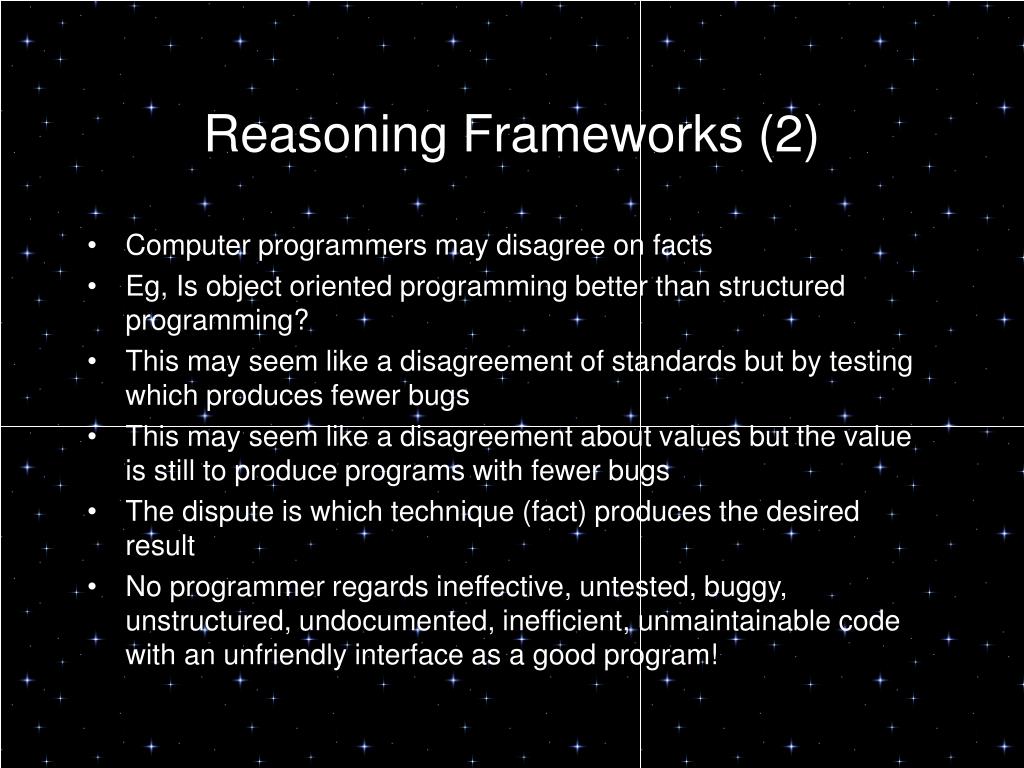 Reasoning Frameworks (2)

• Computer programmers may disagree on facts
• Eg, Is object oriented programming better than structured programming?
• This may seem like a disagreement of standards but by testing which produces fewer bugs
• This may seem like a disagreement about values but the value is still to produce programs with fewer bugs
• The dispute is which technique (fact) produces the desired result
• No programmer regards ineffective, untested, buggy, unstructured, undocumented, inefficient, unmaintainable code with an unfriendly interface as a good program!